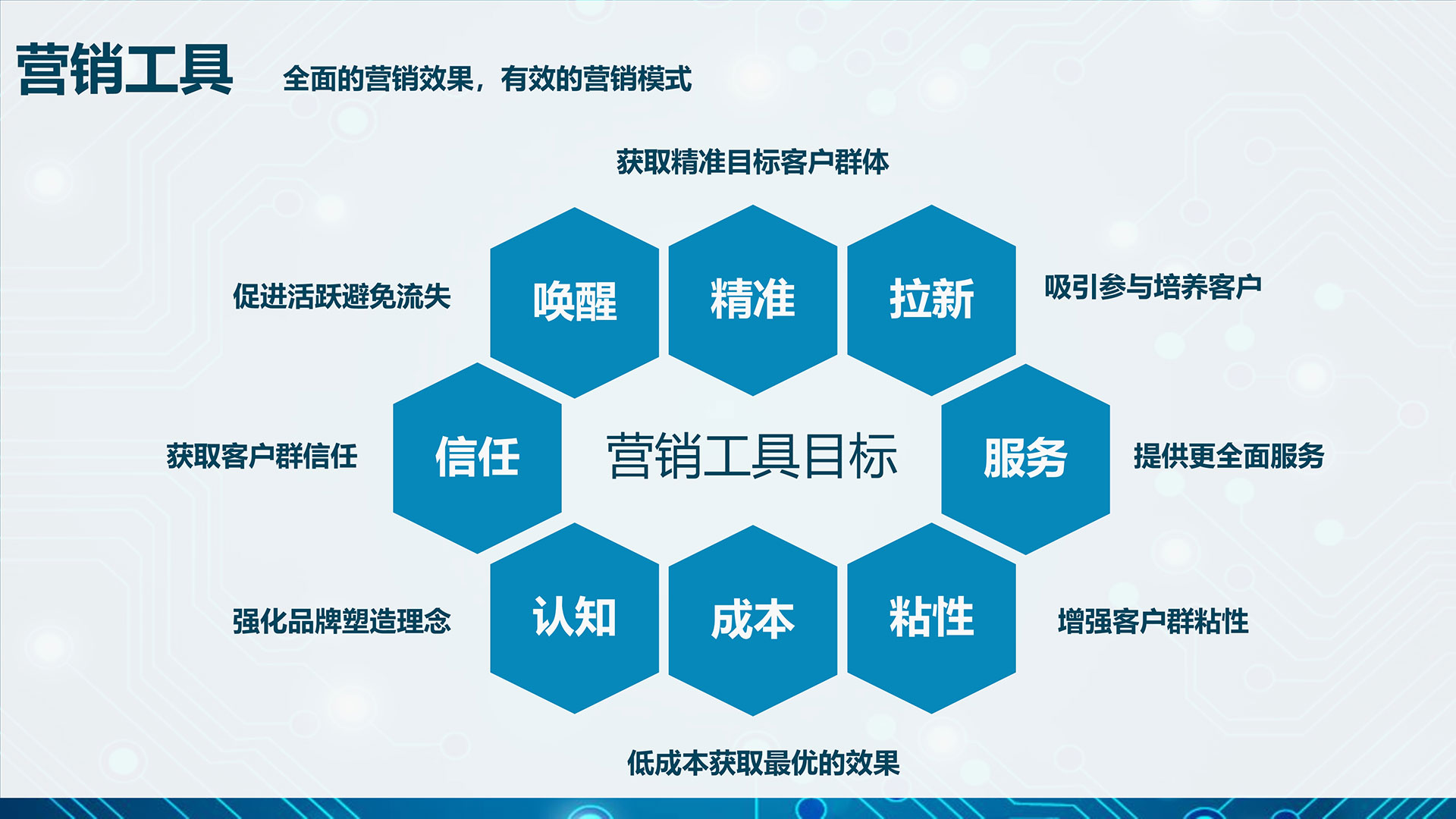 营销工具 全面的营销效果，有效的营销模式

获取精准目标客户群体

促进活跃避免流失

唤醒

精准

拉新

吸引参与培养客户

获取客户群信任

信任

营销工具目标

服务

提供更全面服务

强化品牌塑造理念

认知

成本

粘性

增强客户群粘性

低成本获取最优的效果